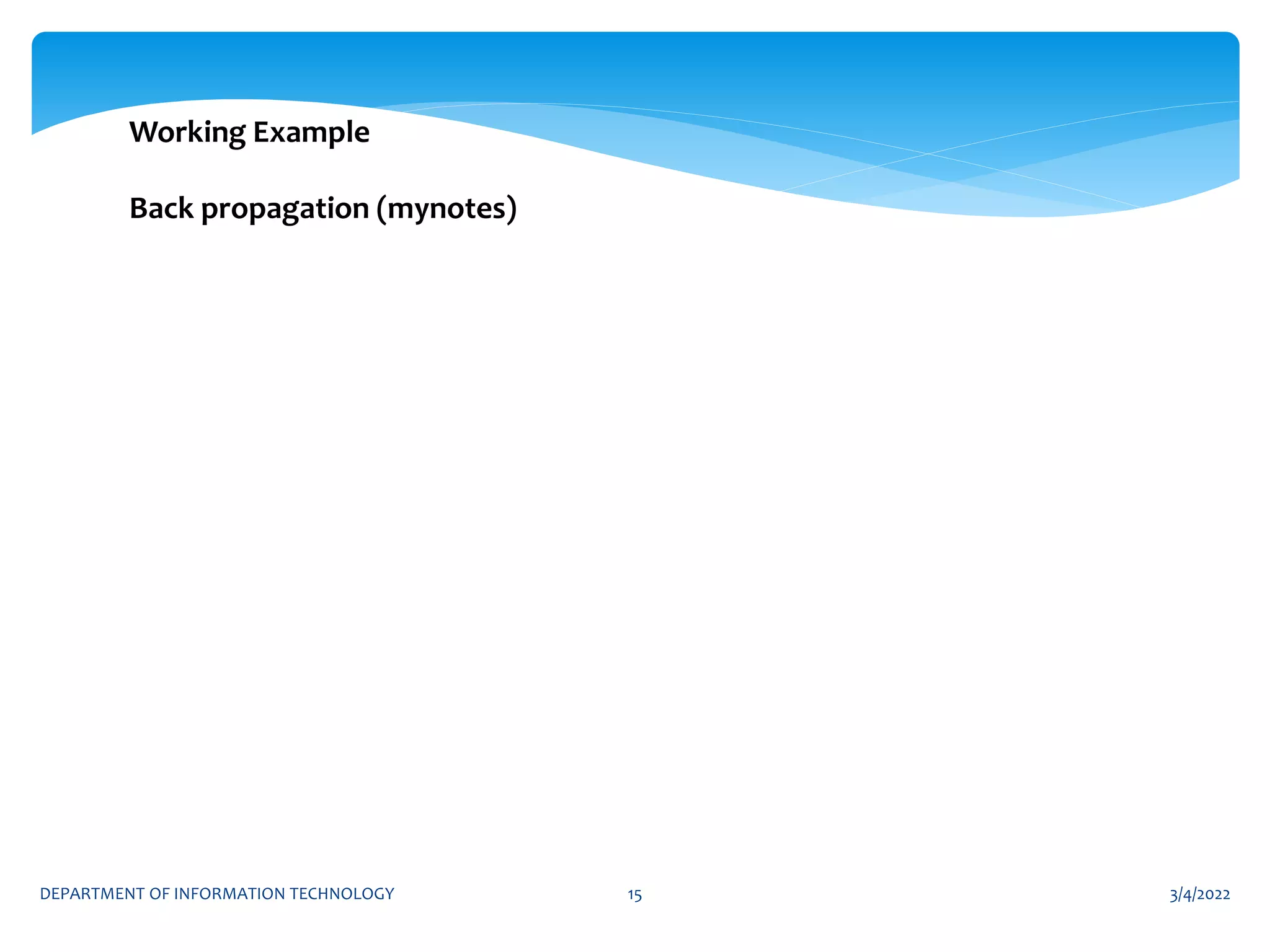 Working Example

Back propagation (mynotes)

DEPARTMENT OF INFORMATION TECHNOLOGY 15 3/4/2022